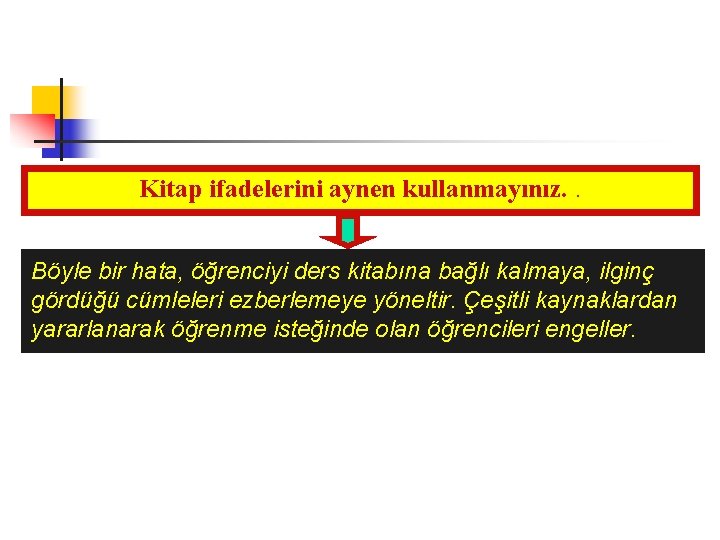 Kitap ifadelerini aynen kullanmayınız. .

Böyle bir hata, öğrenciyi ders kitabına bağlı kalmaya, ilginç gördüğü cümleleri ezberlemeye yöneltir. Çeşitli kaynaklardan yararlanarak öğrenme isteğinde olan öğrencileri engeller.